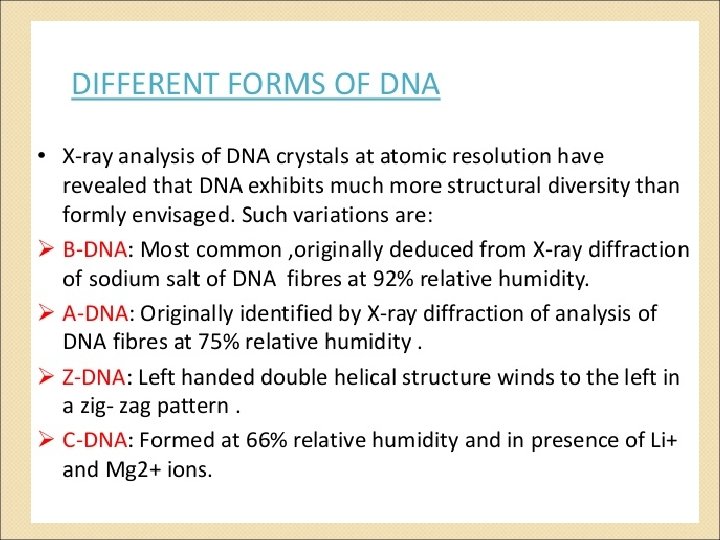 DIFFERENT FORMS OF DNA

• X-ray analysis of DNA crystals at atomic resolution have revealed that DNA exhibits much more structural diversity than formly envisaged. Such variations are:

➢ B-DNA: Most common ,originally deduced from X-ray diffraction of sodium salt of DNA fibres at 92% relative humidity.

➢ A-DNA: Originally identified by X-ray diffraction of analysis of DNA fibres at 75% relative humidity .

➢ Z-DNA: Left handed double helical structure winds to the left in a zig- zag pattern .

➢ C-DNA: Formed at 66% relative humidity and in presence of Li+ and Mg2+ ions.